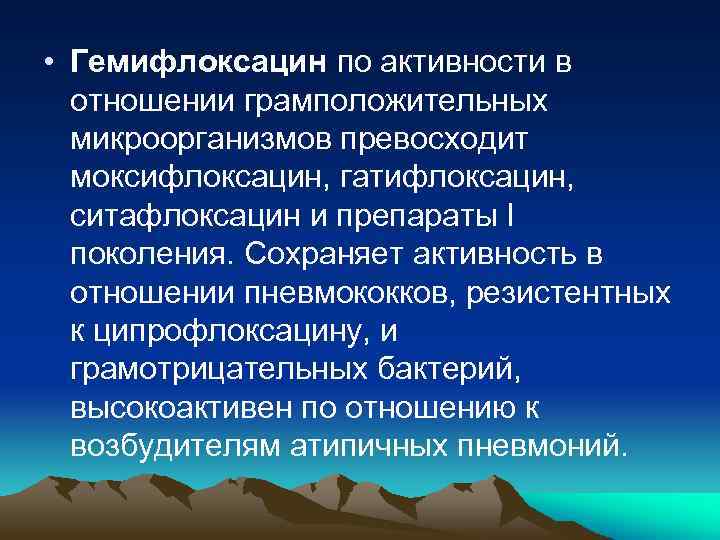 • Гемифлоксацин по активности в отношении грамположительных микроорганизмов превосходит моксифлоксацин, гатифлоксацин, ситафлоксацин и препараты I поколения. Сохраняет активность в отношении пневмококков, резистентных к ципрофлоксацину, и грамотрицательных бактерий, высокоактивен по отношению к возбудителям атипичных пневмоний.